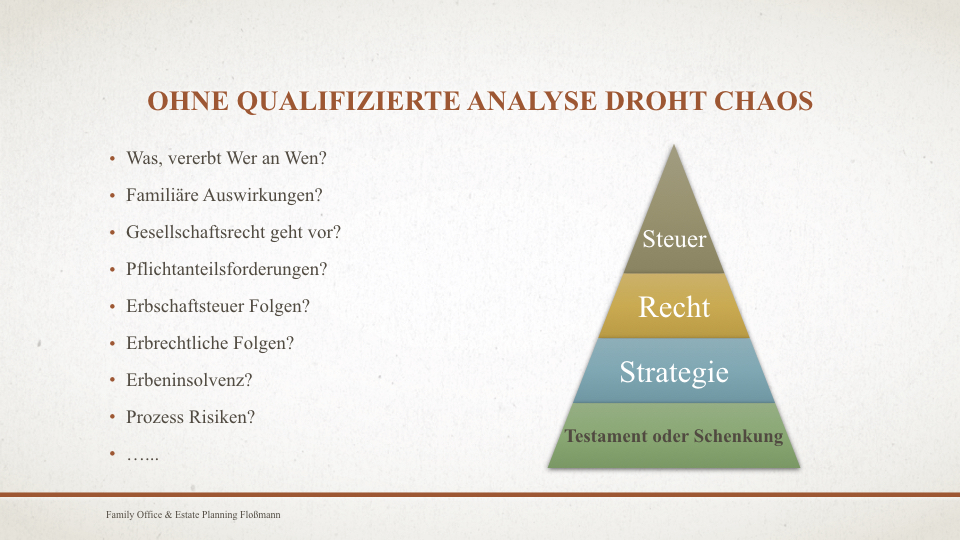 OHNE QUALIFIZIERTE ANALYSE DROHT CHAOS

• Was, vererbt Wer an Wen?
• Familiäre Auswirkungen?
• Gesellschaftsrecht geht vor?
• Pflichtanteilsforderungen?
• Erbschaftsteuer Folgen?
• Erbrechtliche Folgen?
• Erbeninsolvenz?
• Prozess Risiken?
• …...

Steuer
Recht
Strategie
Testament oder Schenkung

Family Office & Estate Planning Floßmann